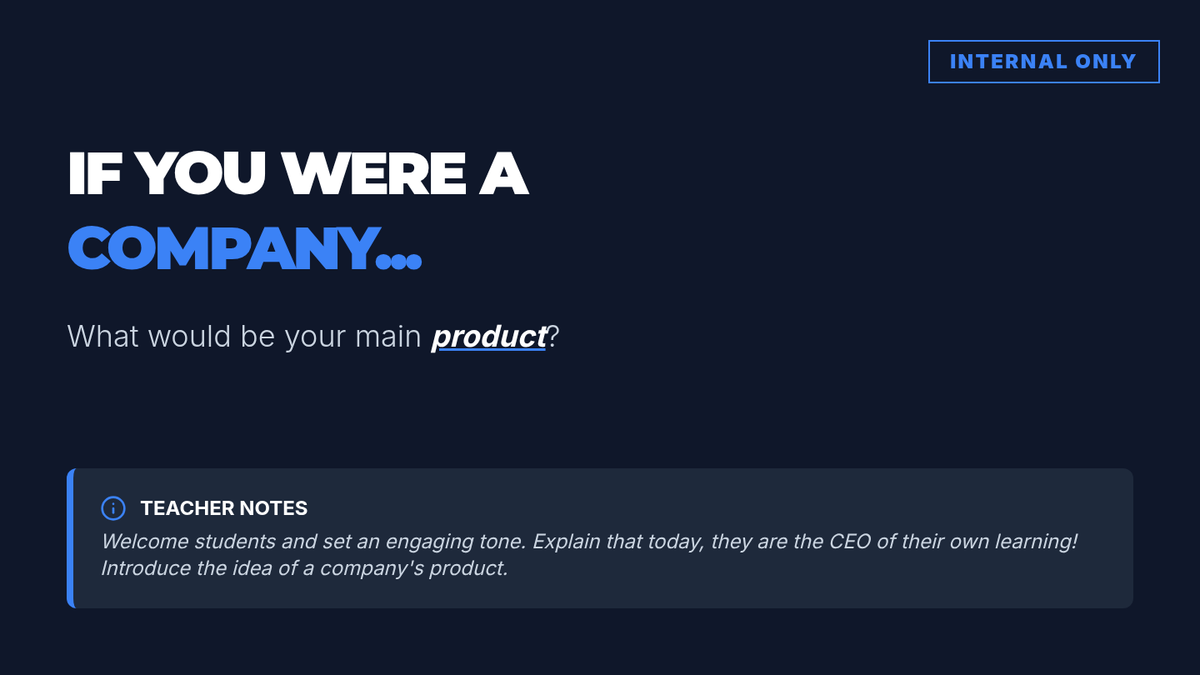 INTERNAL ONLY

IF YOU WERE A COMPANY...

What would be your main product?

TEACHER NOTES
Welcome students and set an engaging tone. Explain that today, they are the CEO of their own learning! Introduce the idea of a company's product.